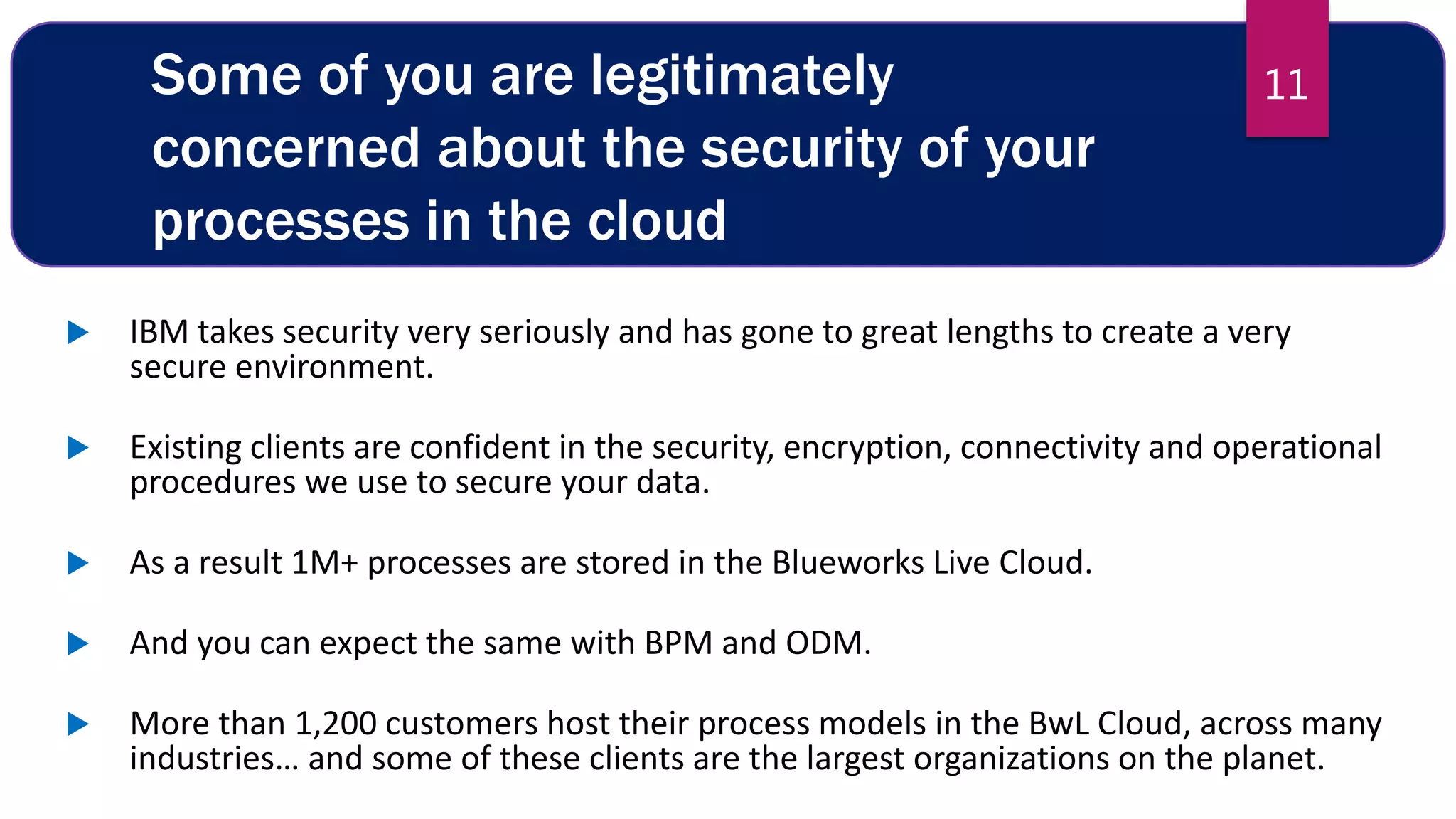 Some of you are legitimately concerned about the security of your processes in the cloud

11

IBM takes security very seriously and has gone to great lengths to create a very secure environment.

Existing clients are confident in the security, encryption, connectivity and operational procedures we use to secure your data.

As a result 1M+ processes are stored in the Blueworks Live Cloud.

And you can expect the same with BPM and ODM.

More than 1,200 customers host their process models in the BwL Cloud, across many industries… and some of these clients are the largest organizations on the planet.